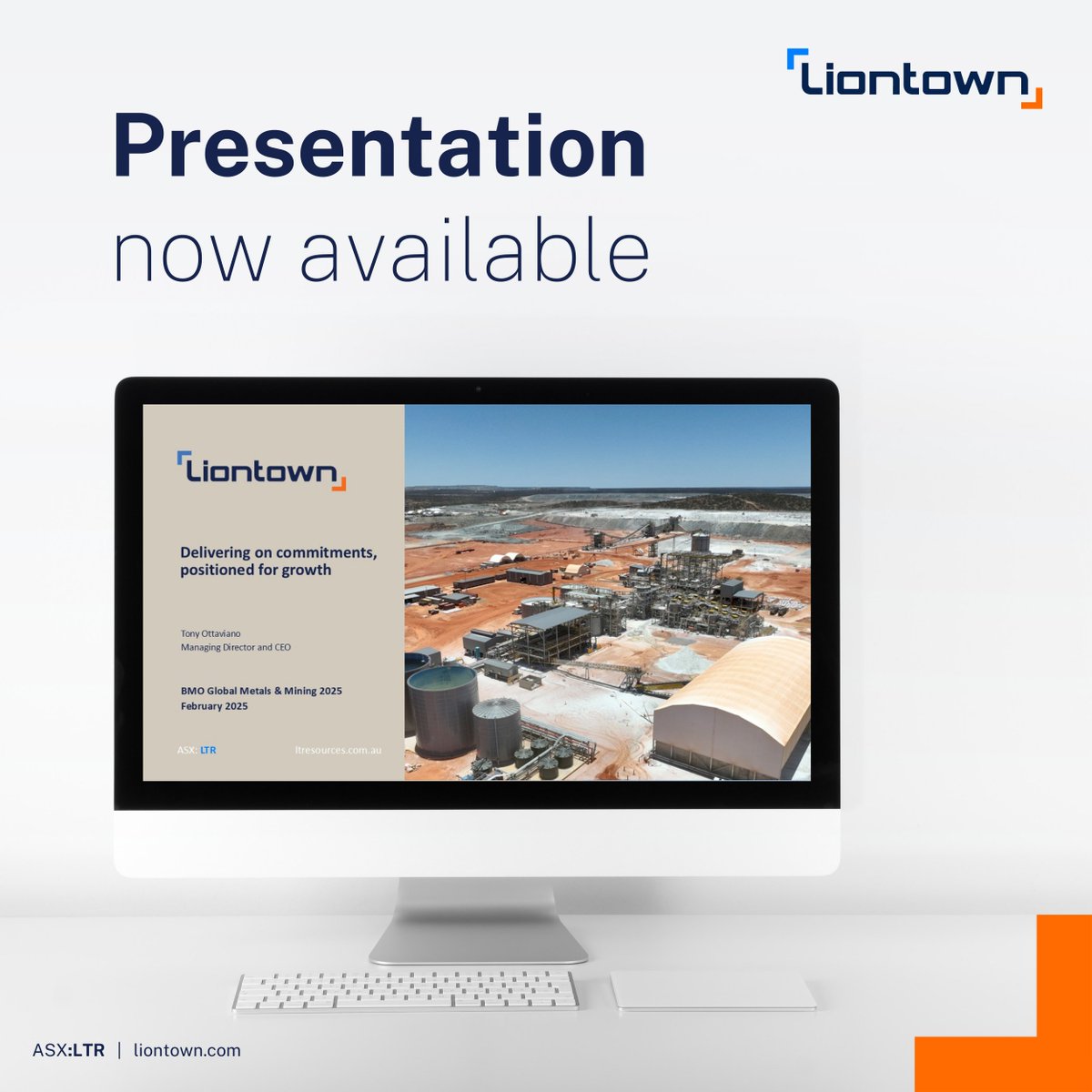 Liontown

Presentation now available

Liontown

Delivering on commitments, positioned for growth

Tony Ottaviano
Managing Director and CEO

BMO Global Metals & Mining 2025
February 2025

ASX: LTR

ltresources.com.au

ASX:LTR | liontown.com